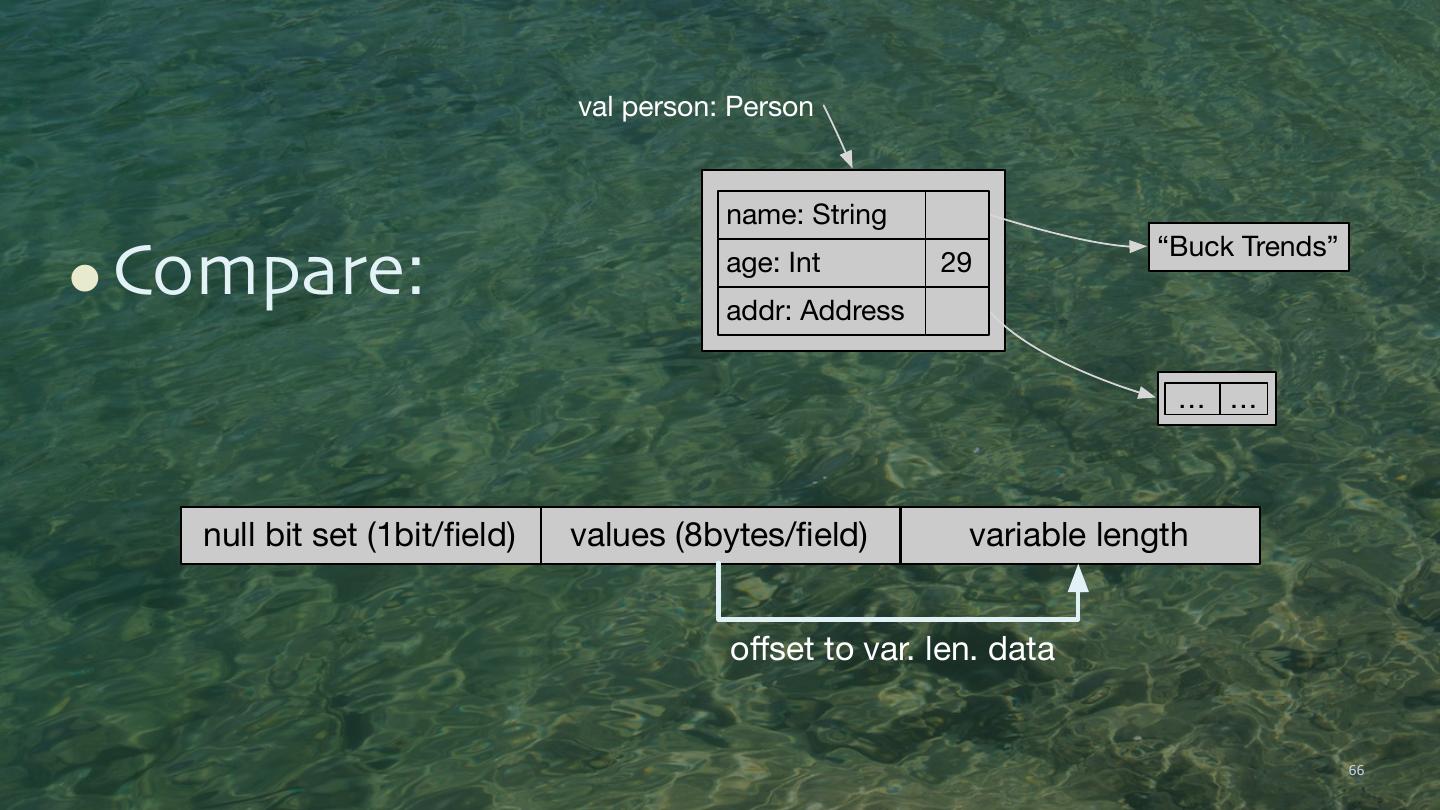 • Compare:

val person: Person

| name: String | |
|---|---|
| age: Int | 29 |
| addr: Address | |

“Buck Trends”

| … | … |
|---|---|

| null bit set (1bit/field) | values (8bytes/field) | variable length |
|---|---|---|

offset to var. len. data

66